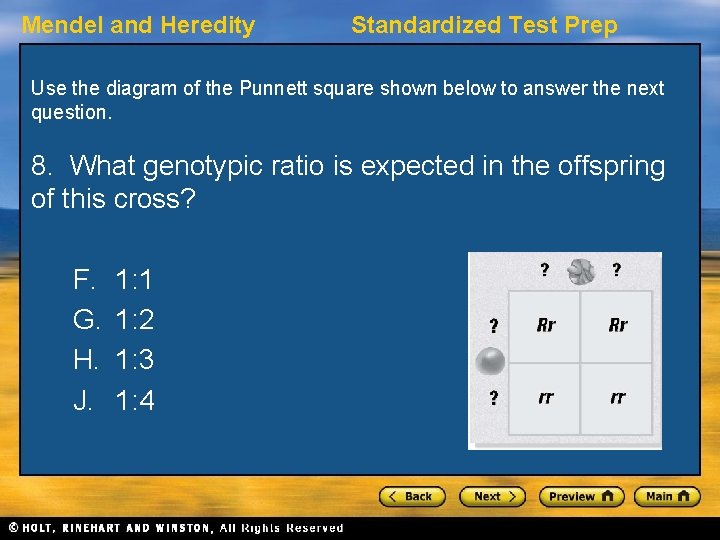 Mendel and Heredity

Standardized Test Prep

Use the diagram of the Punnett square shown below to answer the next question.

8. What genotypic ratio is expected in the offspring of this cross?

F. 1:1
G. 1:2
H. 1:3
J. 1:4

|  | ? | ? |
|---|---|---|
| ? | Rr | Rr |
| ? | rr | rr |

< Back   Next >   Preview   Main

© HOLT, RINEHART AND WINSTON, All Rights Reserved